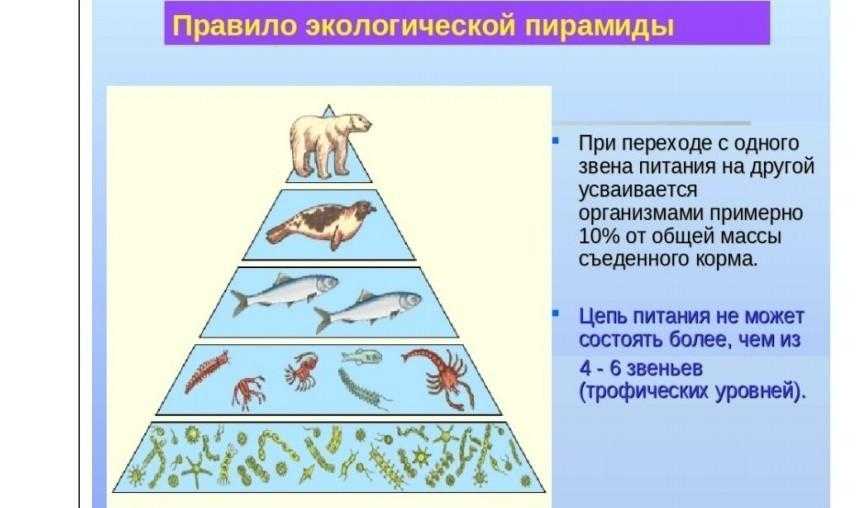 Правило экологической пирамиды

При переходе с одного звена питания на другой усваивается организмами примерно 10% от общей массы съеденного корма.

Цепь питания не может состоять более, чем из 4 - 6 звеньев (трофических уровней).